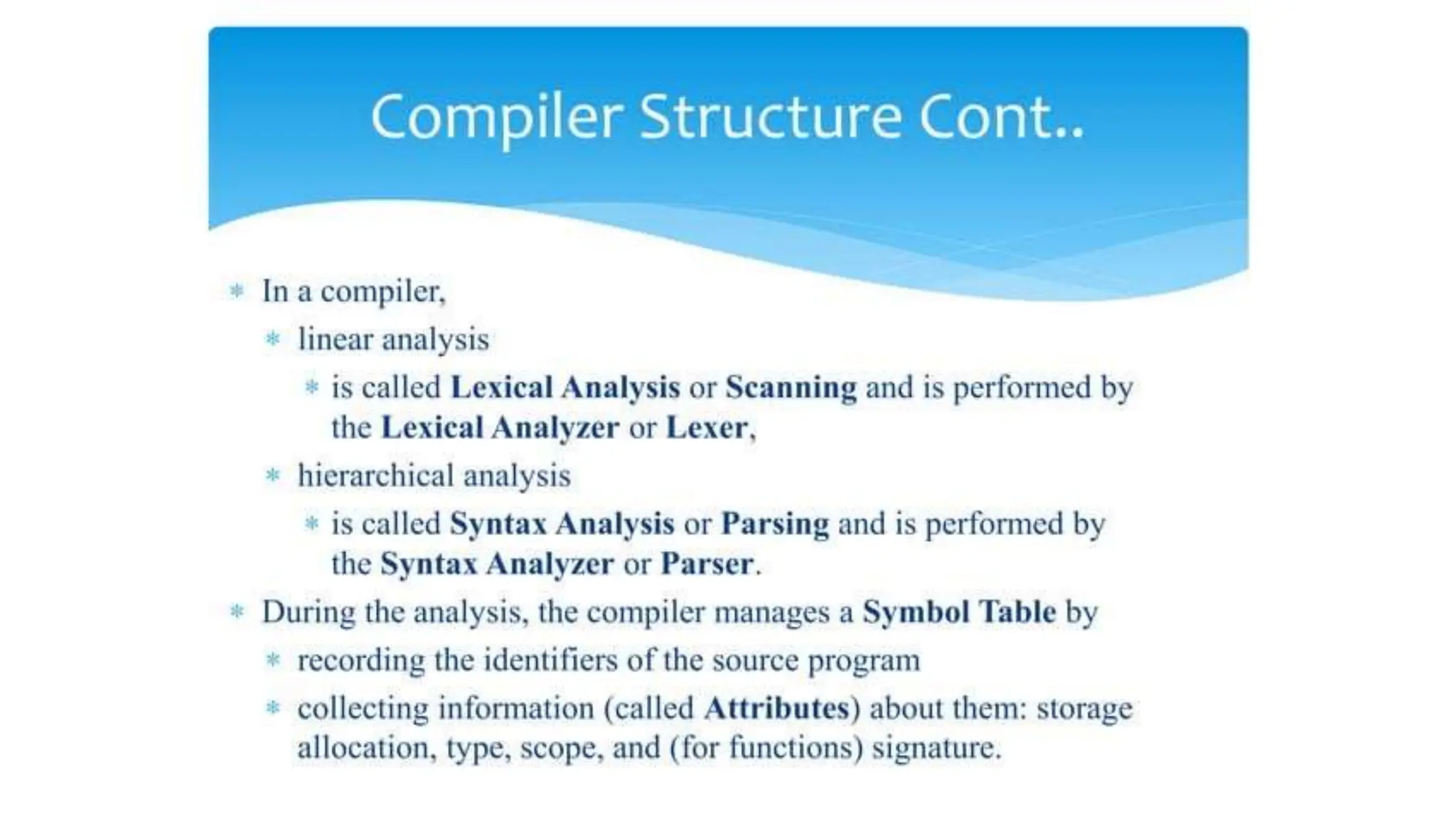 Compiler Structure Cont..

* In a compiler,
  * linear analysis
    * is called Lexical Analysis or Scanning and is performed by the Lexical Analyzer or Lexer,
  * hierarchical analysis
    * is called Syntax Analysis or Parsing and is performed by the Syntax Analyzer or Parser.
* During the analysis, the compiler manages a Symbol Table by
  * recording the identifiers of the source program
  * collecting information (called Attributes) about them: storage allocation, type, scope, and (for functions) signature.